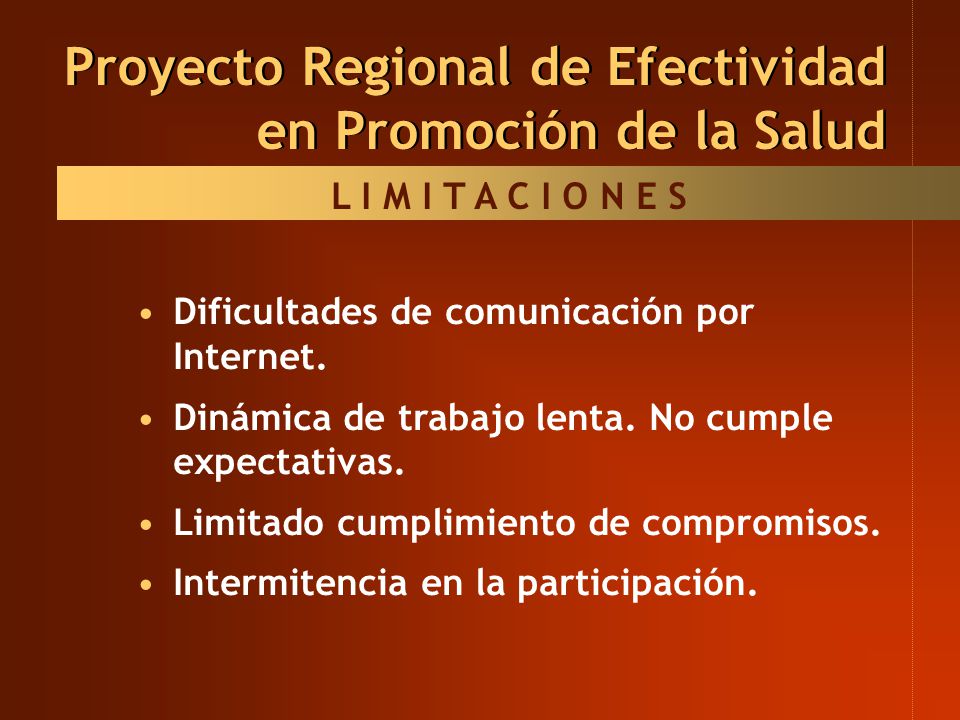 Proyecto Regional de Efectividad en Promoción de la Salud

LIMITACIONES

• Dificultades de comunicación por Internet.
• Dinámica de trabajo lenta. No cumple expectativas.
• Limitado cumplimiento de compromisos.
• Intermitencia en la participación.